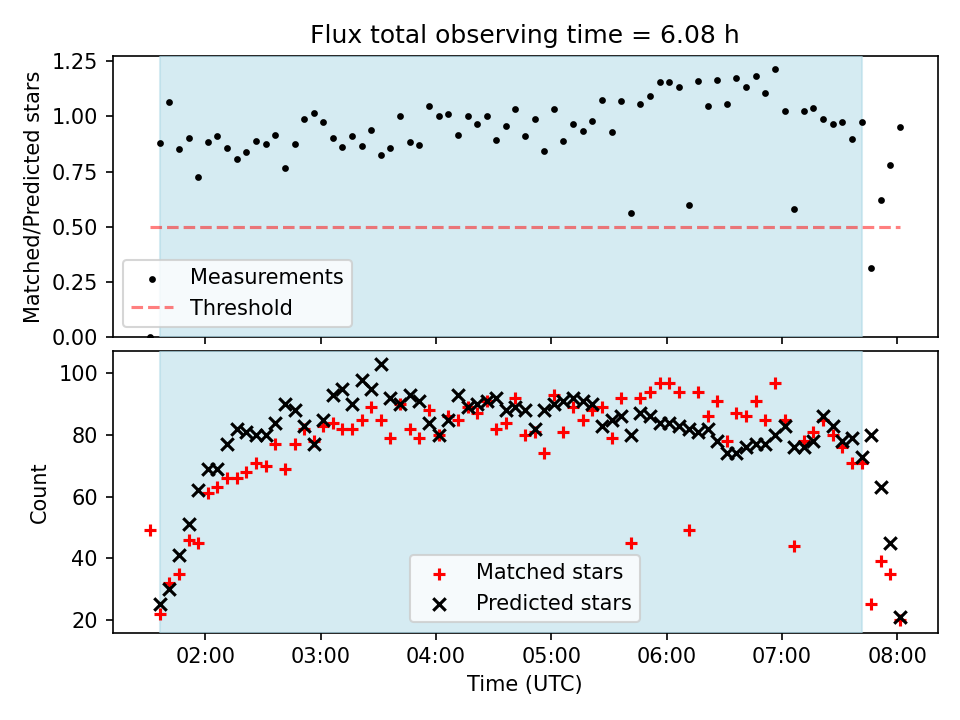 Flux total observing time = 6.08 h

Matched/Predicted stars

1.25
1.00
0.75
0.50
0.25
0.00

Measurements
Threshold

Count

100
80
60
40
20

Matched stars
Predicted stars

02:00 03:00 04:00 05:00 06:00 07:00 08:00

Time (UTC)